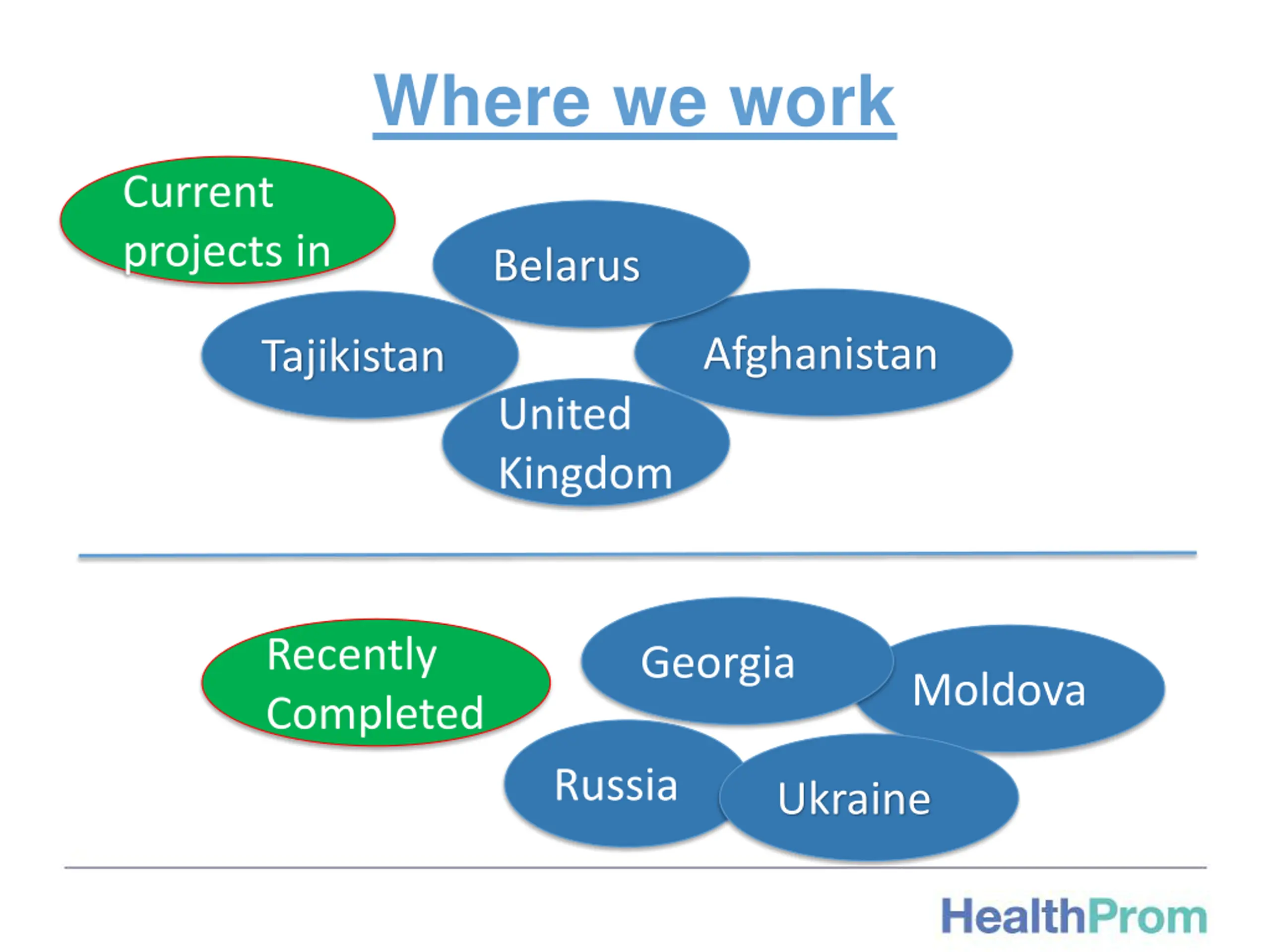 Where we work

Current projects in

Belarus

Tajikistan

Afghanistan

United Kingdom

Recently Completed

Georgia

Moldova

Russia

Ukraine

HealthProm